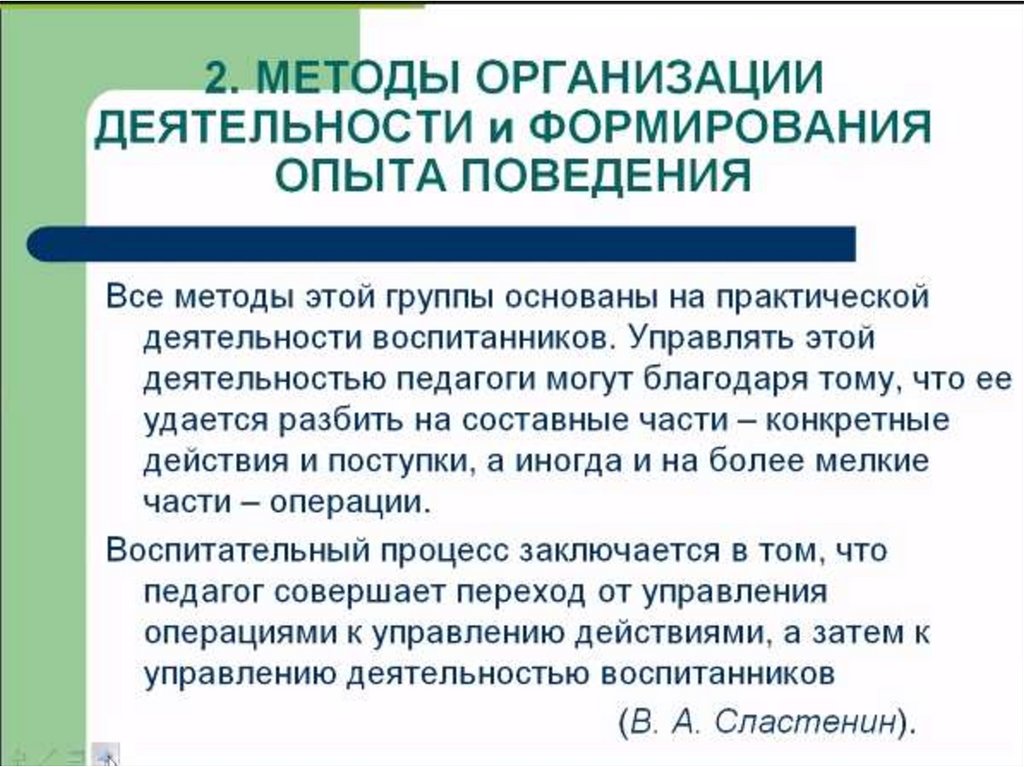 2. МЕТОДЫ ОРГАНИЗАЦИИ ДЕЯТЕЛЬНОСТИ и ФОРМИРОВАНИЯ ОПЫТА ПОВЕДЕНИЯ

Все методы этой группы основаны на практической деятельности воспитанников. Управлять этой деятельностью педагоги могут благодаря тому, что ее удается разбить на составные части – конкретные действия и поступки, а иногда и на более мелкие части – операции.

Воспитательный процесс заключается в том, что педагог совершает переход от управления операциями к управлению действиями, а затем к управлению деятельностью воспитанников

(В. А. Сластенин).